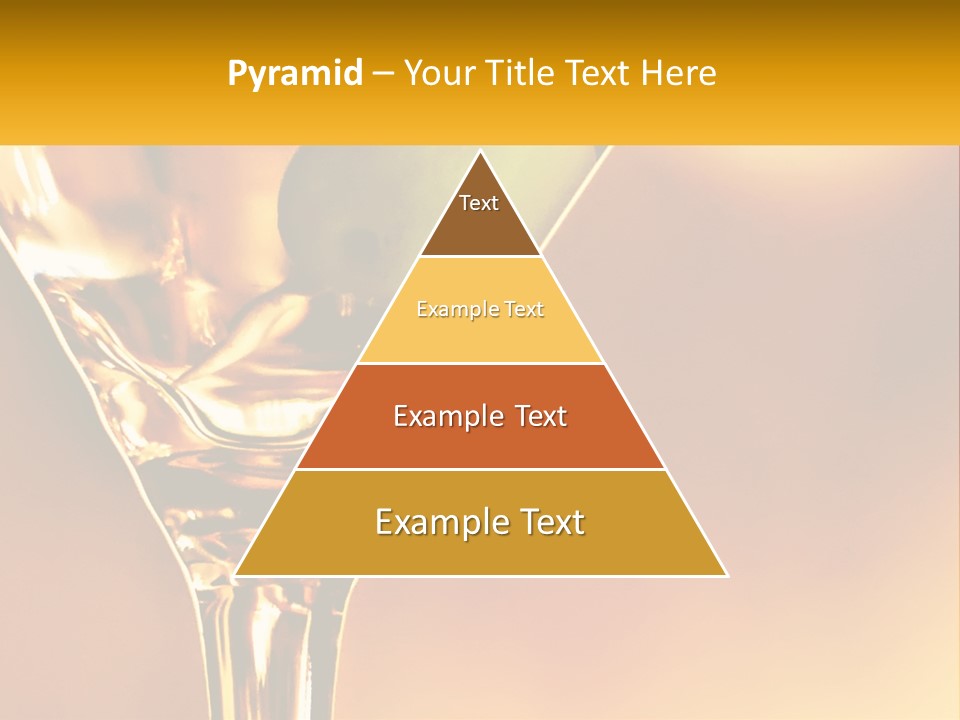 Pyramid – Your Title Text Here

Text

Example Text

Example Text

Example Text